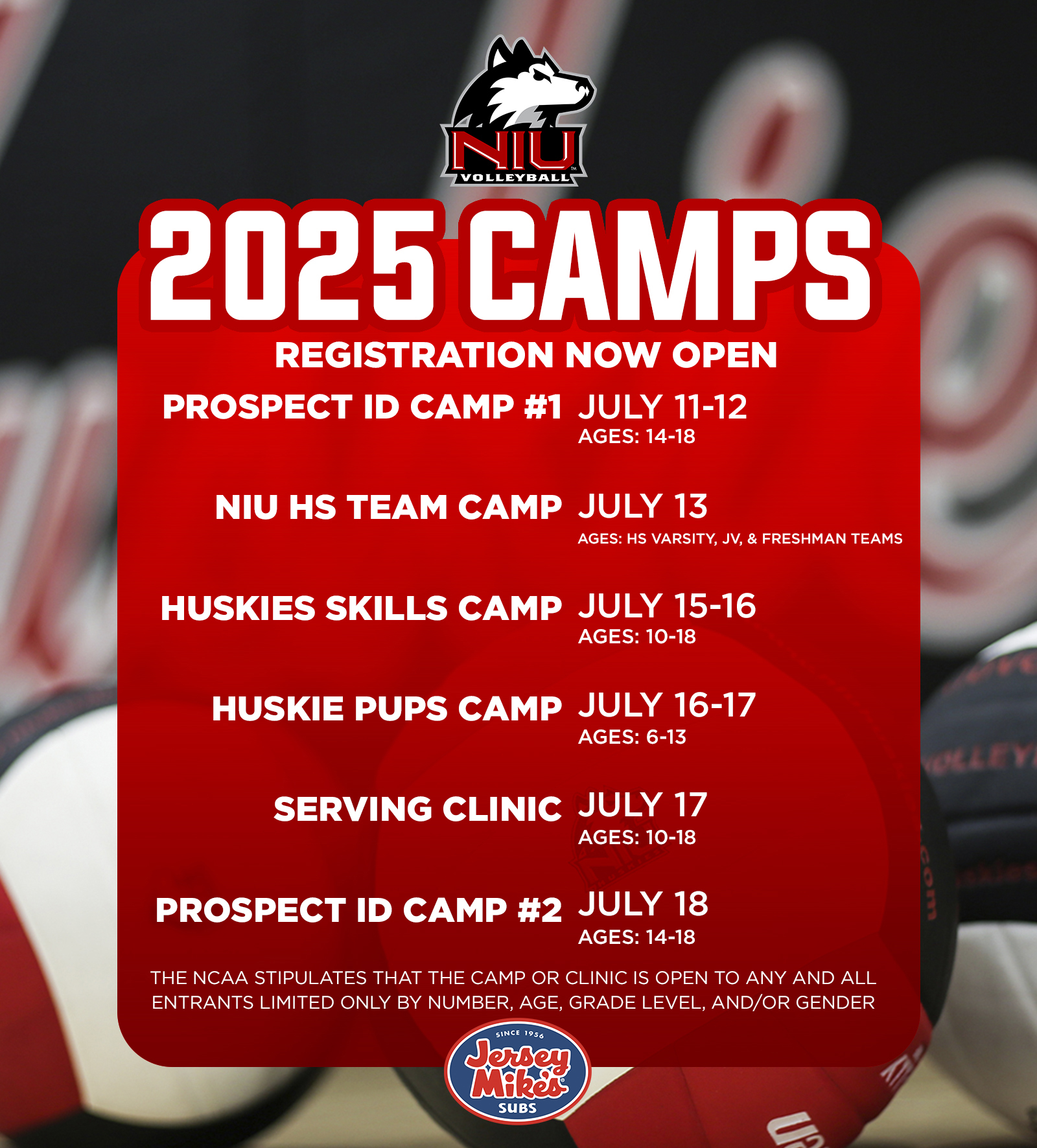 NIU
VOLLEYBALL

2025 CAMPS

REGISTRATION NOW OPEN

PROSPECT ID CAMP #1 JULY 11-12
AGES: 14-18

NIU HS TEAM CAMP JULY 13
AGES: HS VARSITY, JV, & FRESHMAN TEAMS

HUSKIES SKILLS CAMP JULY 15-16
AGES: 10-18

HUSKIE PUPS CAMP JULY 16-17
AGES: 6-13

SERVING CLINIC JULY 17
AGES: 10-18

PROSPECT ID CAMP #2 JULY 18
AGES: 14-18

THE NCAA STIPULATES THAT THE CAMP OR CLINIC IS OPEN TO ANY AND ALL ENTRANTS LIMITED ONLY BY NUMBER, AGE, GRADE LEVEL, AND/OR GENDER

SINCE 1956
Jersey Mike's
SUBS